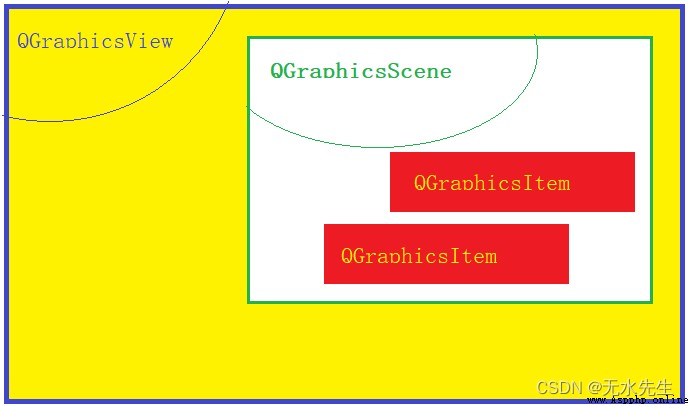 QGraphicsView

QGraphicsScene

QGraphicsItem

QGraphicsItem

CSDN @无水先生
www.Aspphp.online